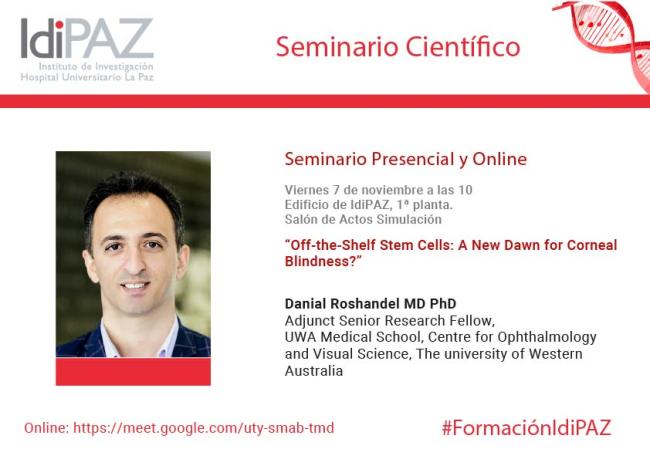 IdiPAZ
Instituto de Investigación
Hospital Universitario La Paz

Seminario Científico

Seminario Presencial y Online

Viernes 7 de noviembre a las 10
Edificio de IdiPAZ, 1ª planta.
Salón de Actos Simulación

"Off-the-Shelf Stem Cells: A New Dawn for Corneal Blindness?"

Danial Roshandel MD PhD
Adjunct Senior Research Fellow,
UWA Medical School, Centre for Ophthalmology and Visual Science, The university of Western Australia

Online: https://meet.google.com/uty-smab-tmd

#FormaciónIdiPAZ